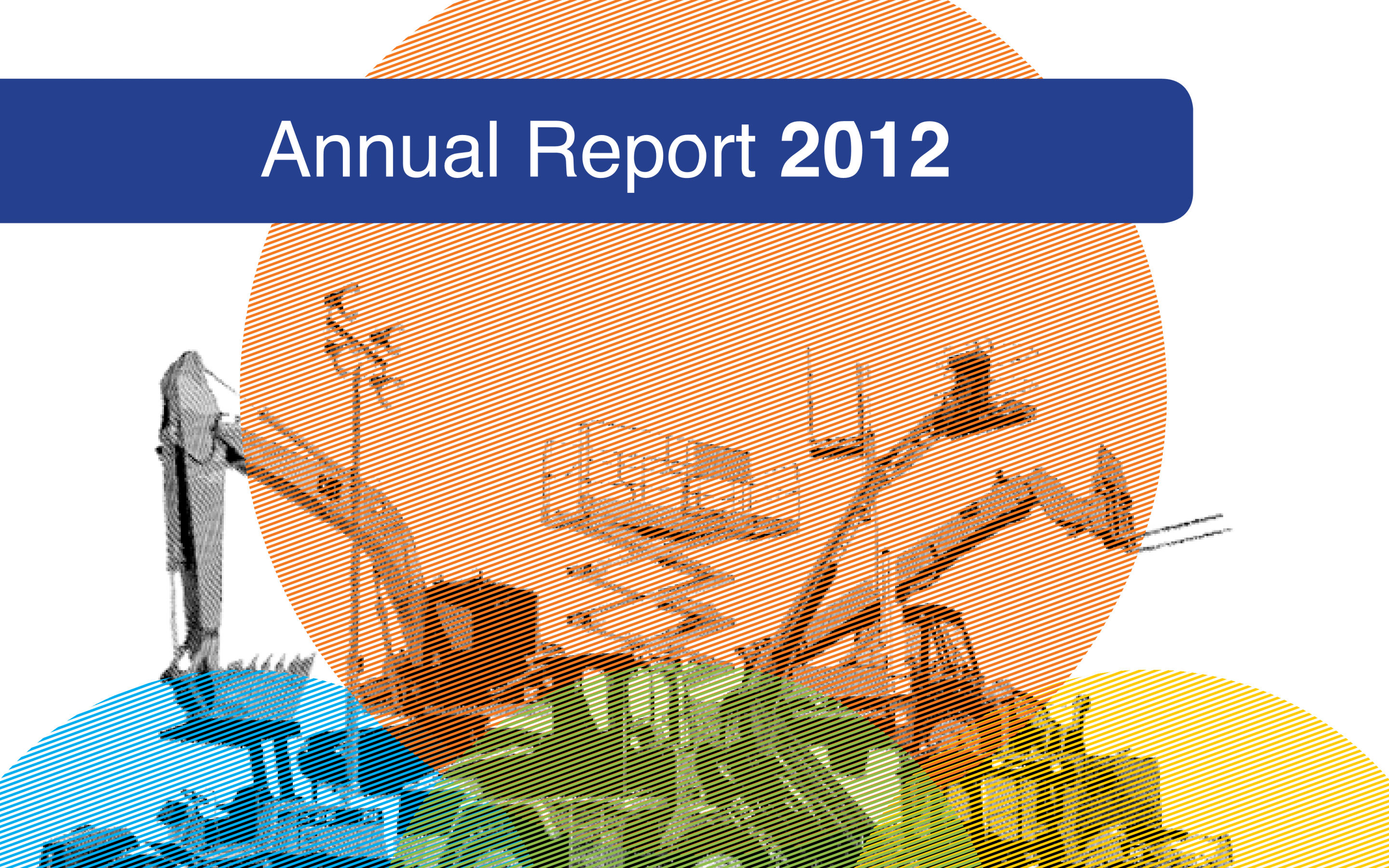 Annual Report 2012